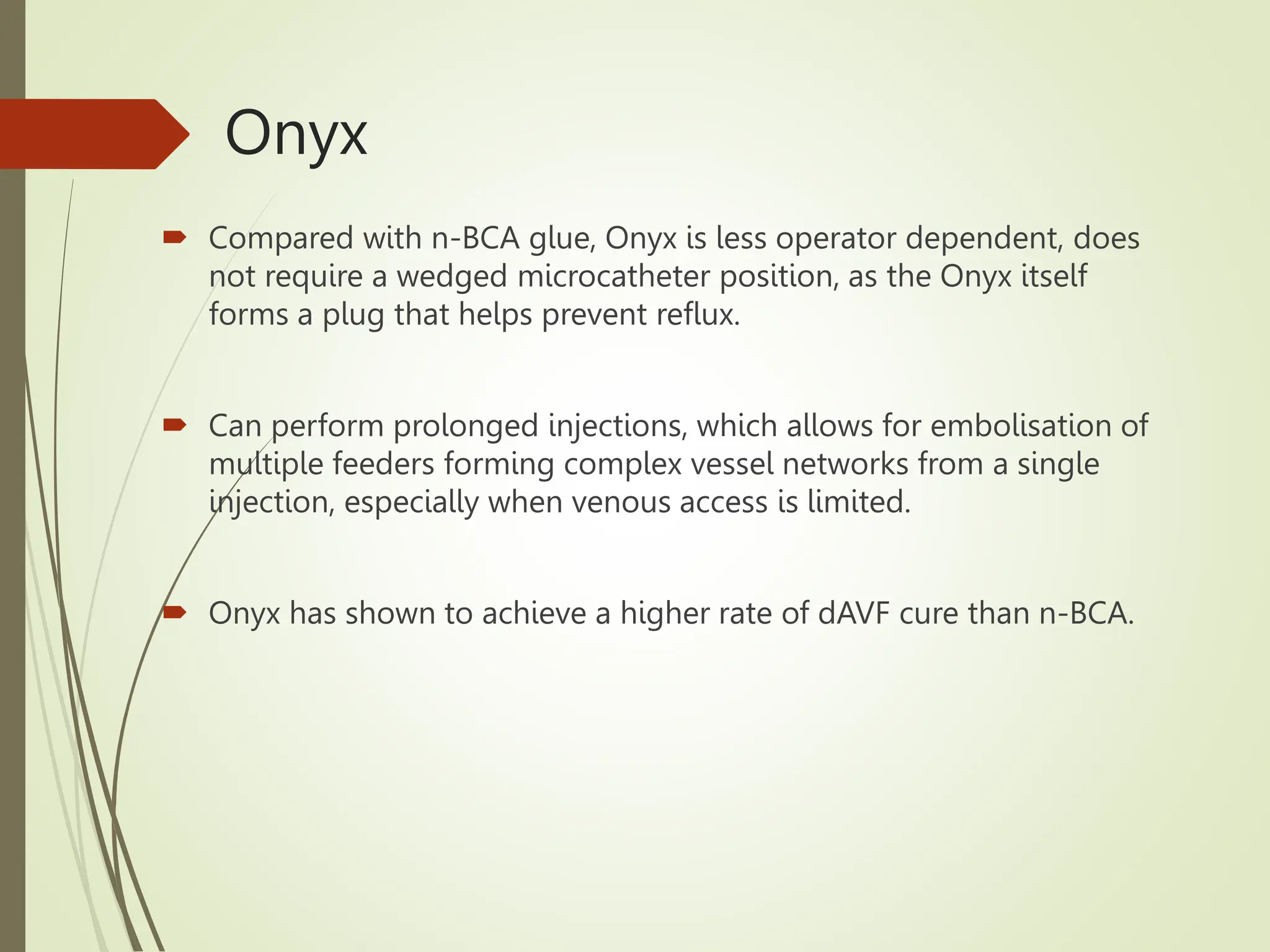 Onyx

Compared with n-BCA glue, Onyx is less operator dependent, does not require a wedged microcatheter position, as the Onyx itself forms a plug that helps prevent reflux.

Can perform prolonged injections, which allows for embolisation of multiple feeders forming complex vessel networks from a single injection, especially when venous access is limited.

Onyx has shown to achieve a higher rate of dAVF cure than n-BCA.